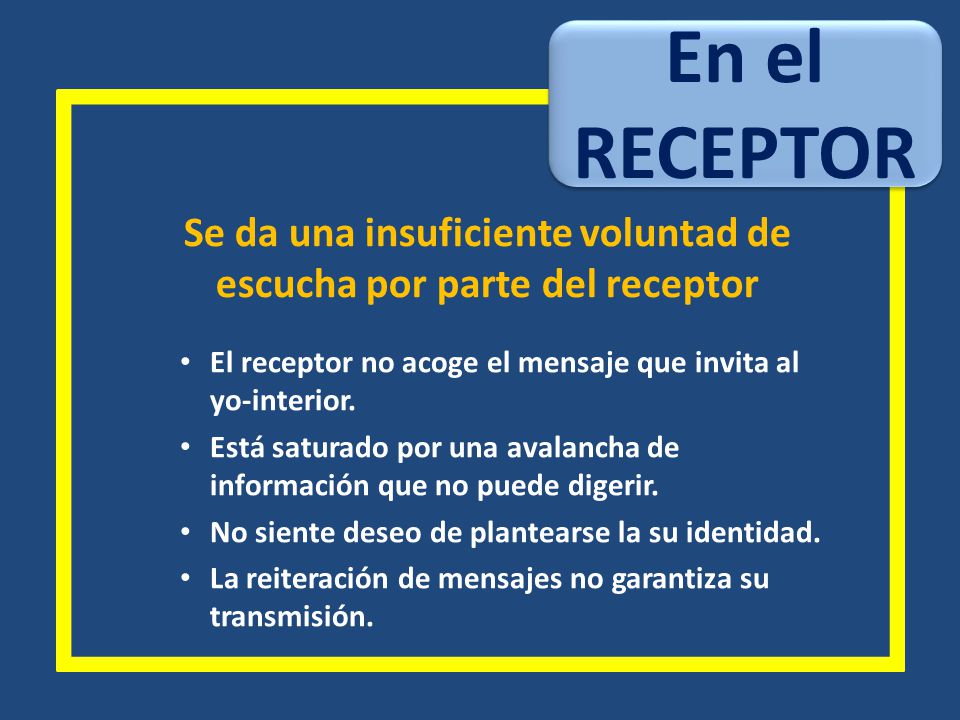 En el RECEPTOR

Se da una insuficiente voluntad de escucha por parte del receptor

• El receptor no acoge el mensaje que invita al yo-interior.
• Está saturado por una avalancha de información que no puede digerir.
• No siente deseo de plantearse la su identidad.
• La reiteración de mensajes no garantiza su transmisión.